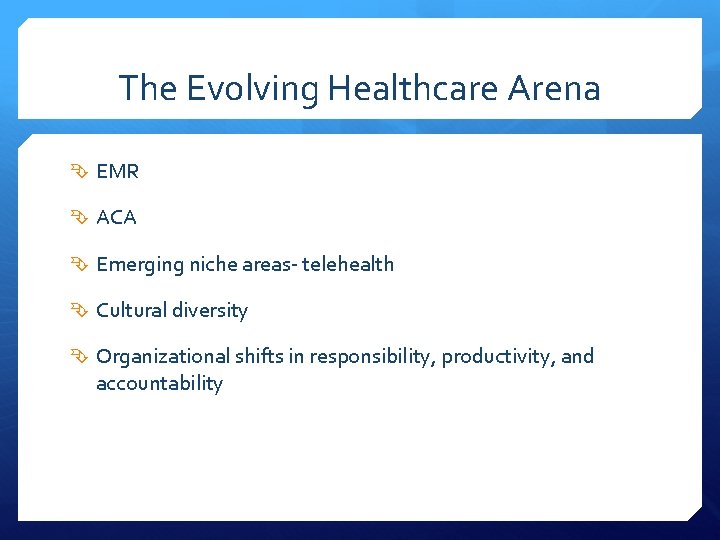 The Evolving Healthcare Arena

EMR

ACA

Emerging niche areas- telehealth

Cultural diversity

Organizational shifts in responsibility, productivity, and accountability